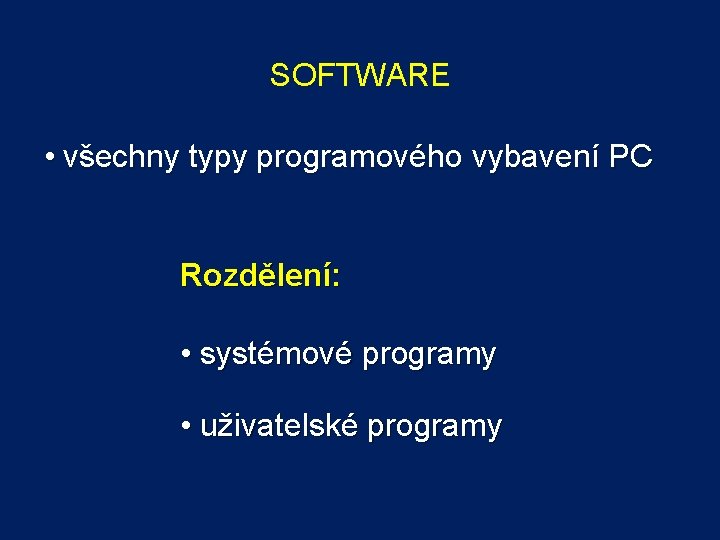 SOFTWARE

• všechny typy programového vybavení PC

Rozdělení:

• systémové programy

• uživatelské programy